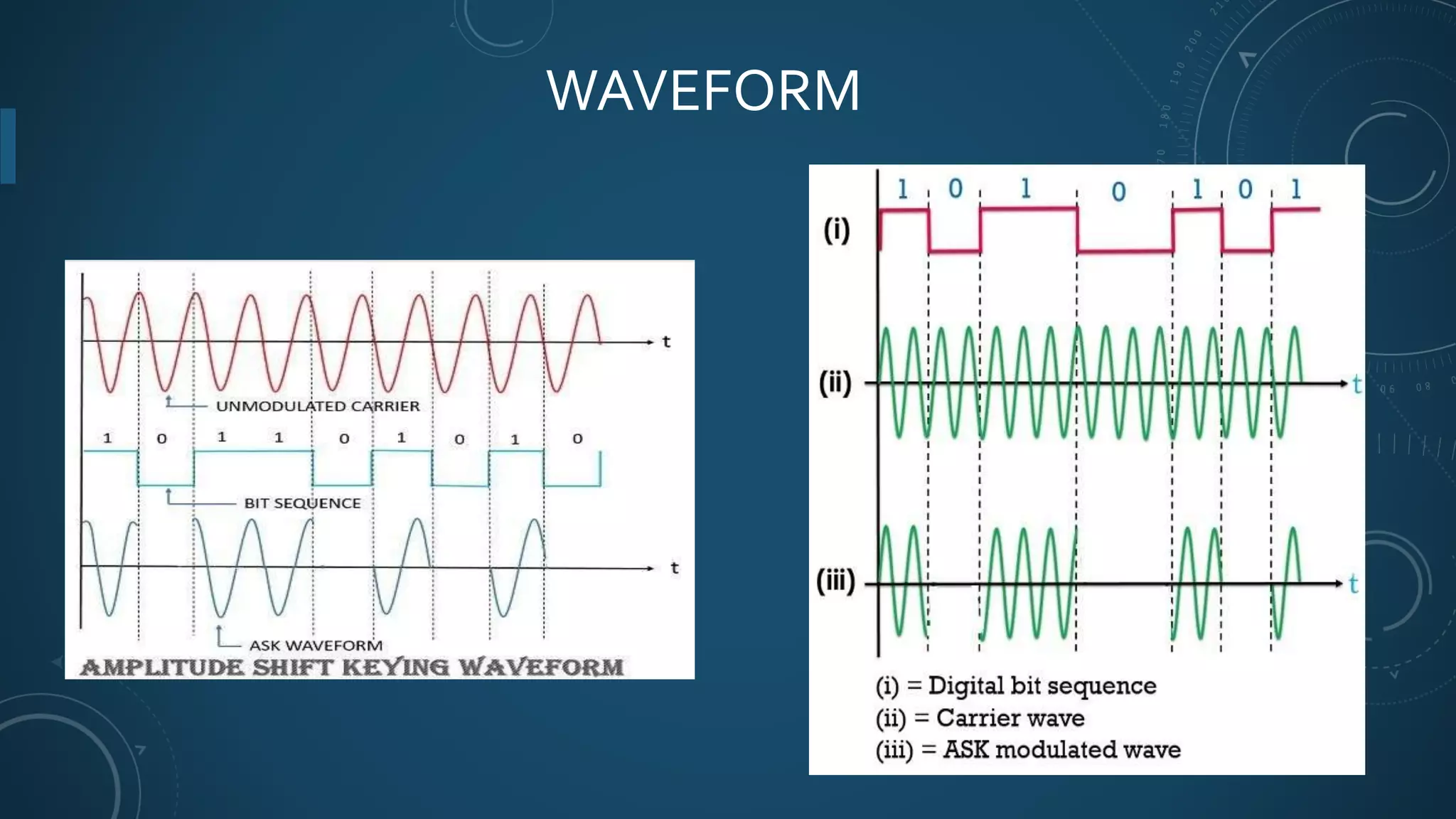 WAVEFORM

t

UNMODULATED CARRIER

1 0 1 1 0 1 0 1 0

BIT SEQUENCE

t

ASK WAVEFORM

AMPLITUDE SHIFT KEYING WAVEFORM

1 0 1 0 1 0 1

(i)

(ii)

t

(iii)

t

(i) = Digital bit sequence
(ii) = Carrier wave
(iii) = ASK modulated wave